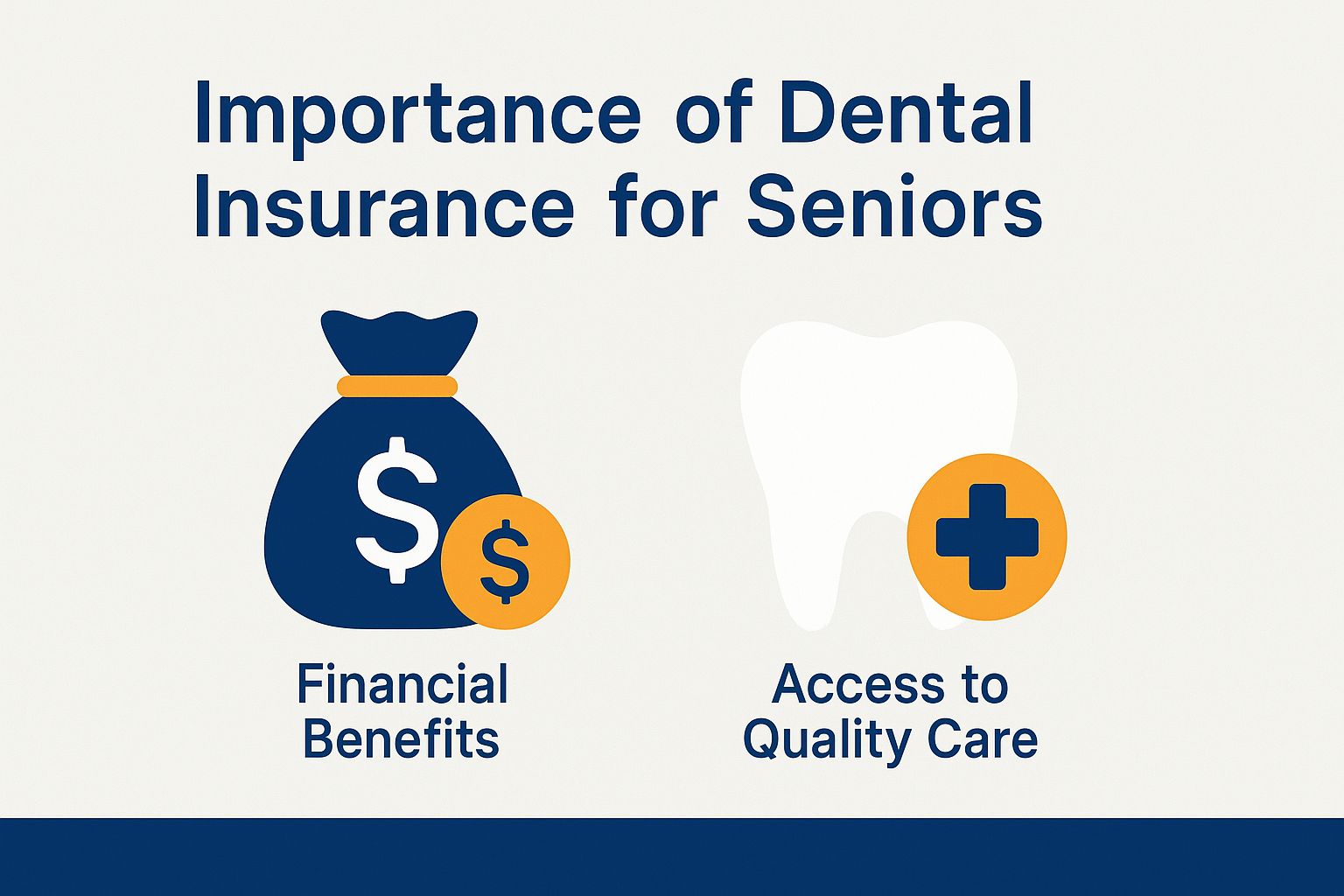 Importance of Dental Insurance for Seniors

$
$

Financial Benefits

Access to Quality Care